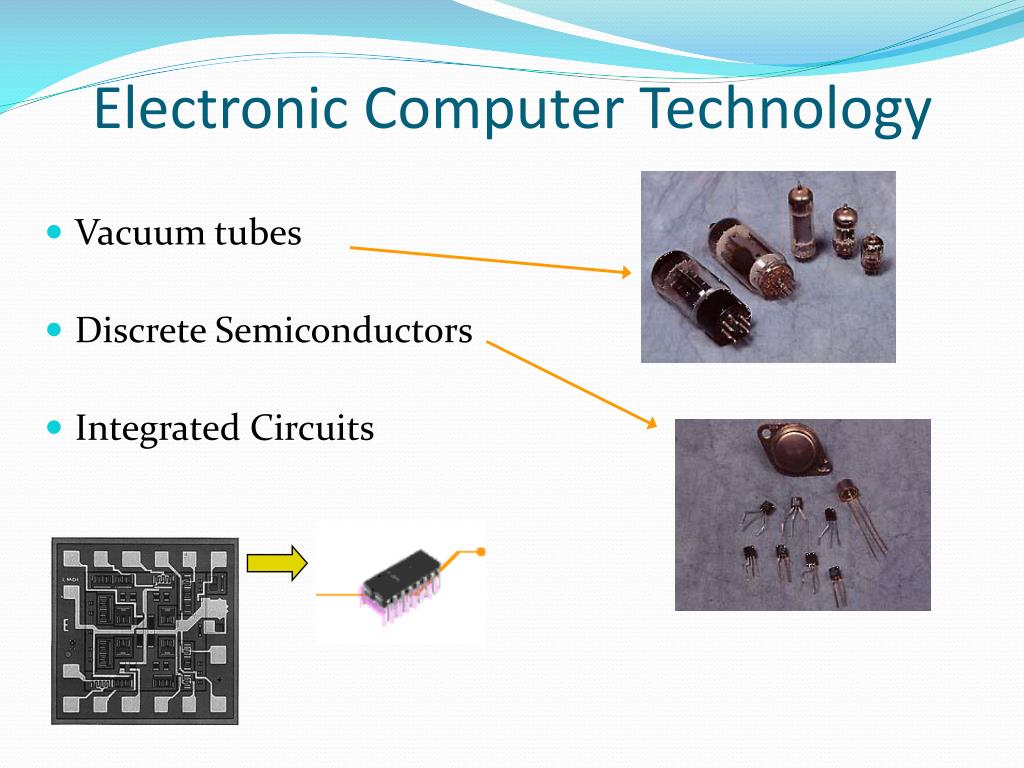 Electronic Computer Technology

Vacuum tubes

Discrete Semiconductors

Integrated Circuits